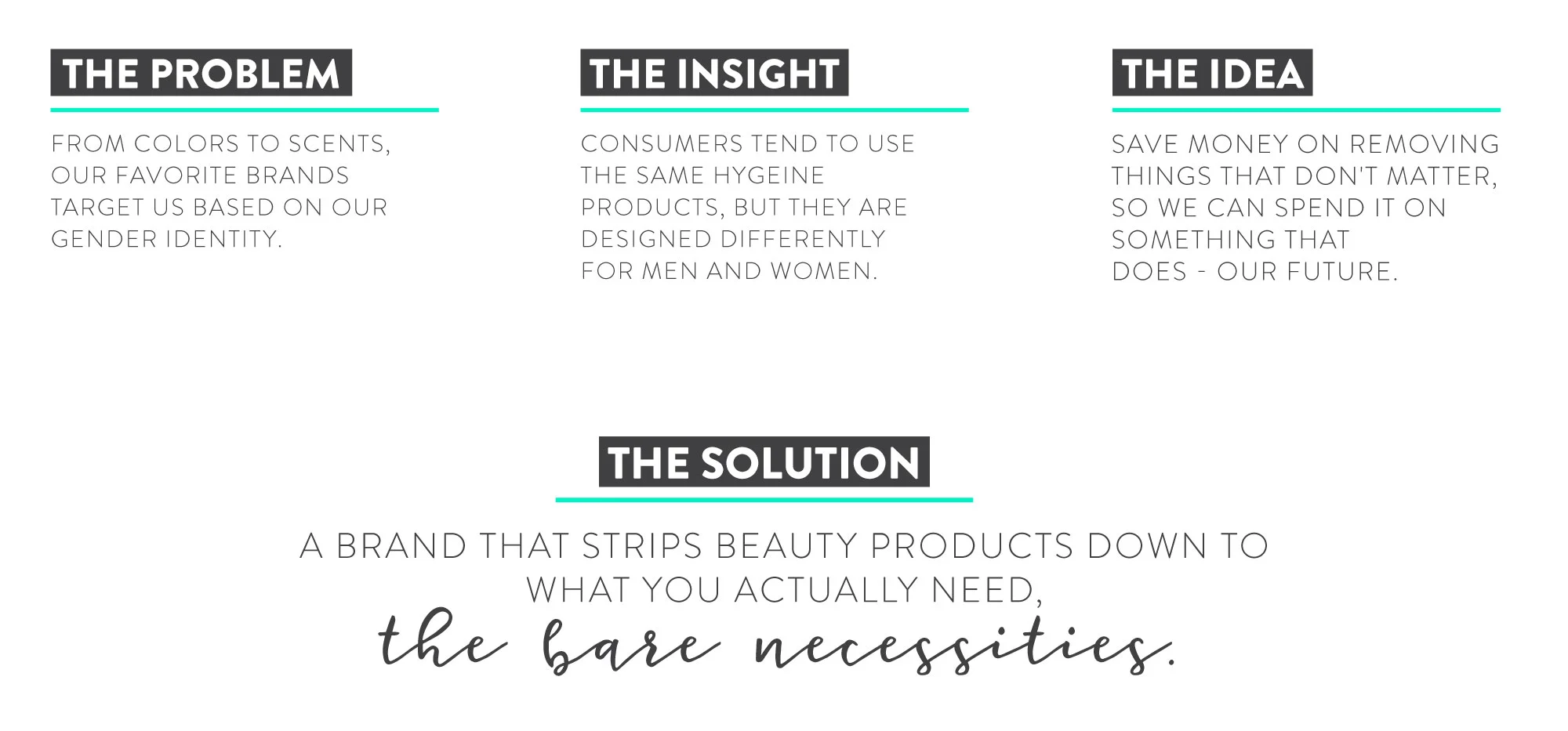 THE PROBLEM

FROM COLORS TO SCENTS, OUR FAVORITE BRANDS TARGET US BASED ON OUR GENDER IDENTITY.

THE INSIGHT

CONSUMERS TEND TO USE THE SAME HYGEINE PRODUCTS, BUT THEY ARE DESIGNED DIFFERENTLY FOR MEN AND WOMEN.

THE IDEA

SAVE MONEY ON REMOVING THINGS THAT DON'T MATTER, SO WE CAN SPEND IT ON SOMETHING THAT DOES - OUR FUTURE.

THE SOLUTION

A BRAND THAT STRIPS BEAUTY PRODUCTS DOWN TO WHAT YOU ACTUALLY NEED,
the bare necessities.